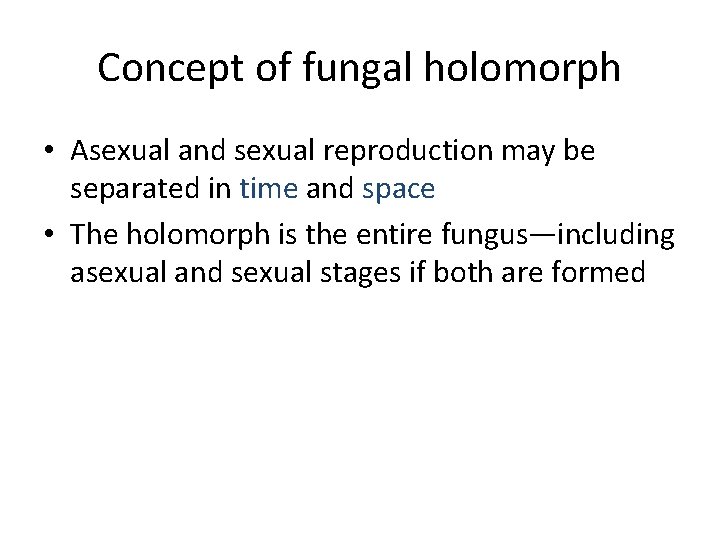 Concept of fungal holomorph

• Asexual and sexual reproduction may be separated in time and space
• The holomorph is the entire fungus—including asexual and sexual stages if both are formed